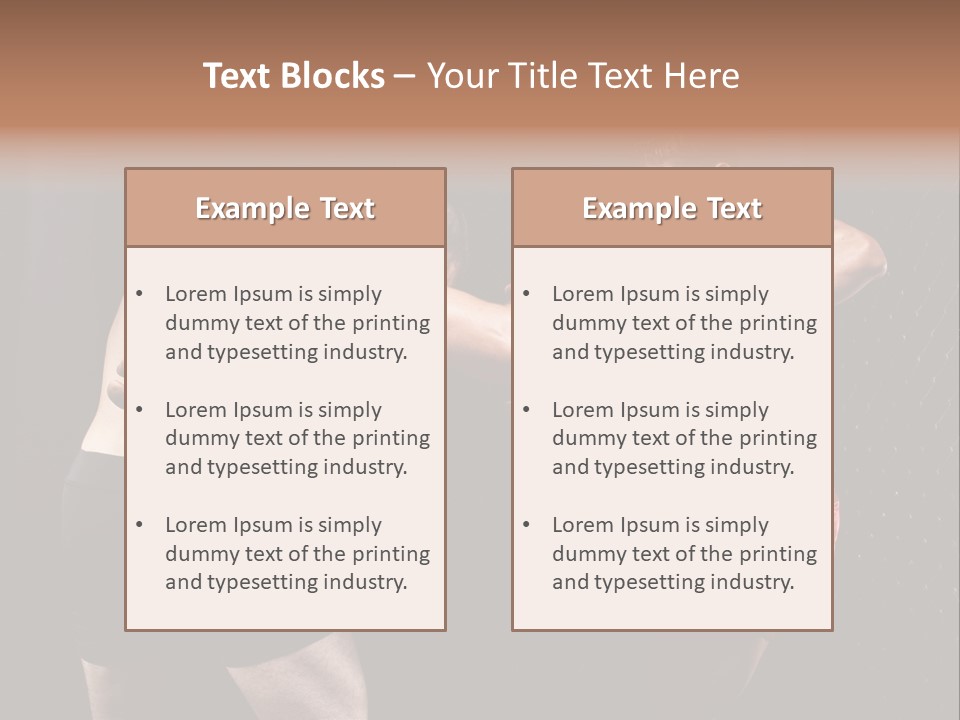 Text Blocks – Your Title Text Here

Example Text

• Lorem Ipsum is simply dummy text of the printing and typesetting industry.

• Lorem Ipsum is simply dummy text of the printing and typesetting industry.

• Lorem Ipsum is simply dummy text of the printing and typesetting industry.

Example Text

• Lorem Ipsum is simply dummy text of the printing and typesetting industry.

• Lorem Ipsum is simply dummy text of the printing and typesetting industry.

• Lorem Ipsum is simply dummy text of the printing and typesetting industry.